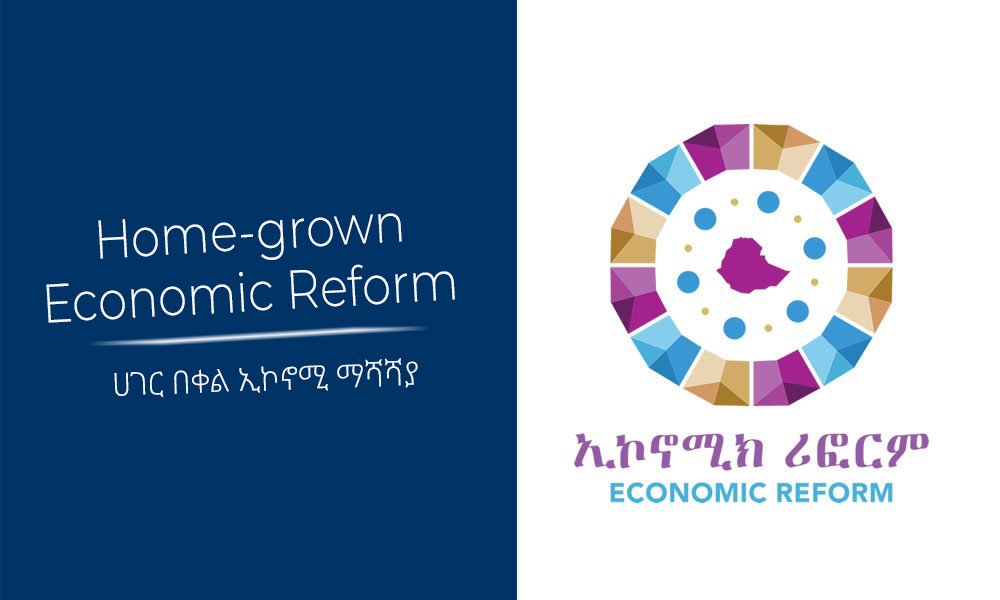 Home-grown
Economic Reform

ሀገር በቀል ኢኮኖሚ ማሻሻያ

ኢኮኖሚክ ሪፎርም
ECONOMIC REFORM